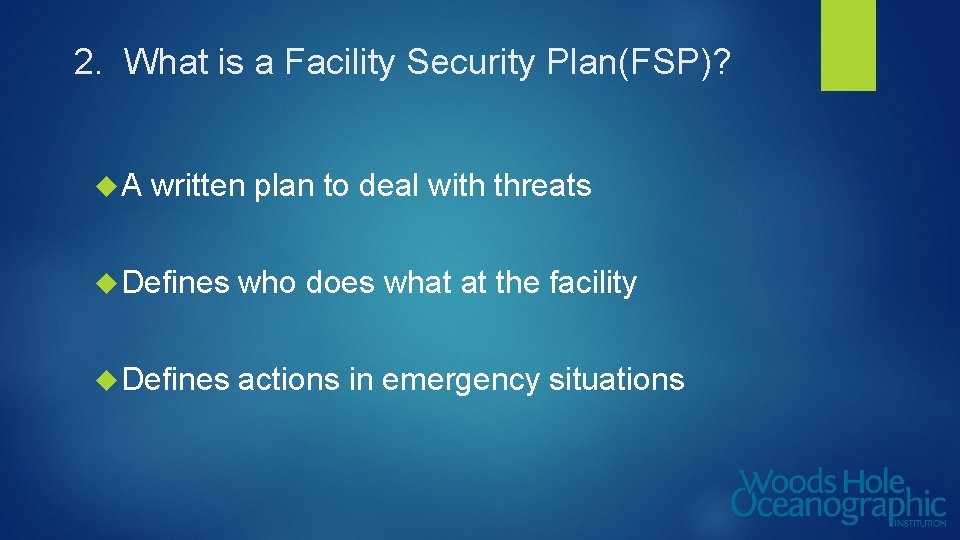 2. What is a Facility Security Plan(FSP)?

A written plan to deal with threats

Defines who does what at the facility

Defines actions in emergency situations

Woods Hole Oceanographic INSTITUTION